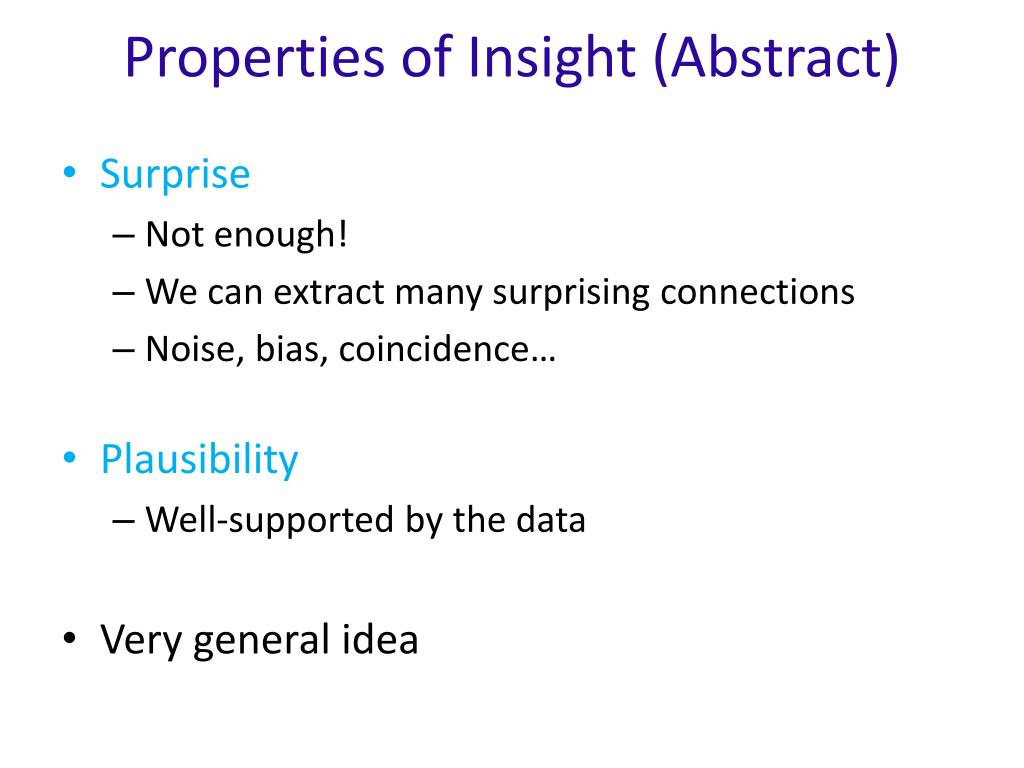 Properties of Insight (Abstract)

• Surprise
– Not enough!
– We can extract many surprising connections
– Noise, bias, coincidence…

• Plausibility
– Well-supported by the data

• Very general idea